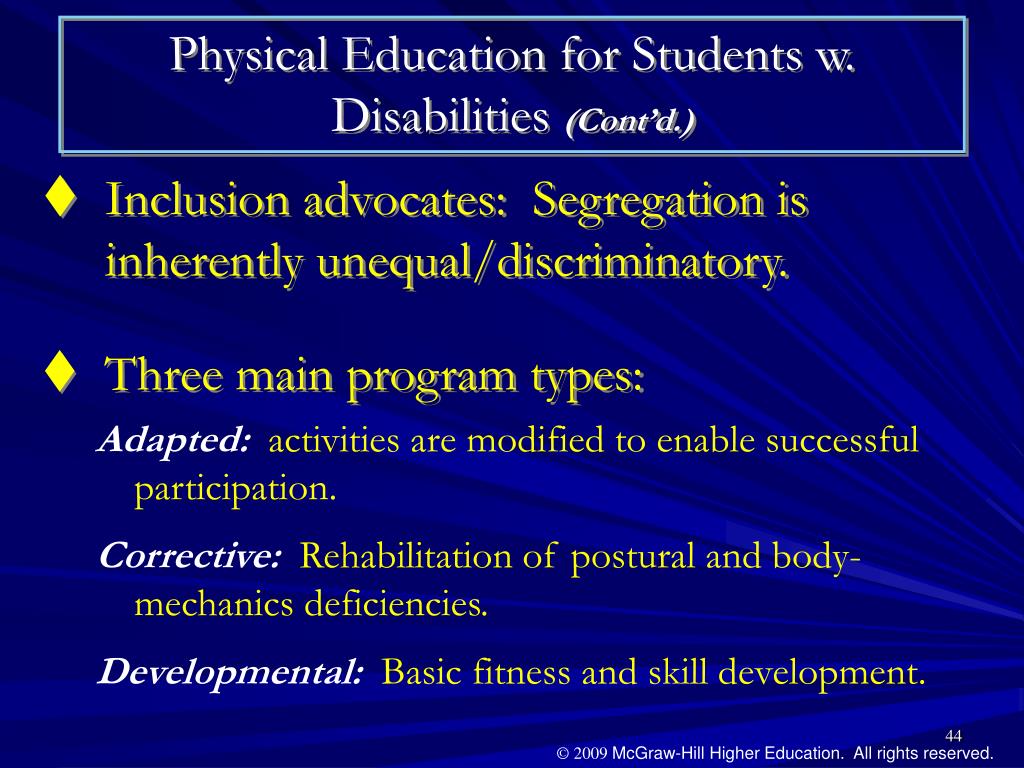 Physical Education for Students w. Disabilities (Cont'd.)

♦ Inclusion advocates: Segregation is inherently unequal/discriminatory.

♦ Three main program types:

Adapted: activities are modified to enable successful participation.

Corrective: Rehabilitation of postural and body-mechanics deficiencies.

Developmental: Basic fitness and skill development.

44

© 2009 McGraw-Hill Higher Education. All rights reserved.